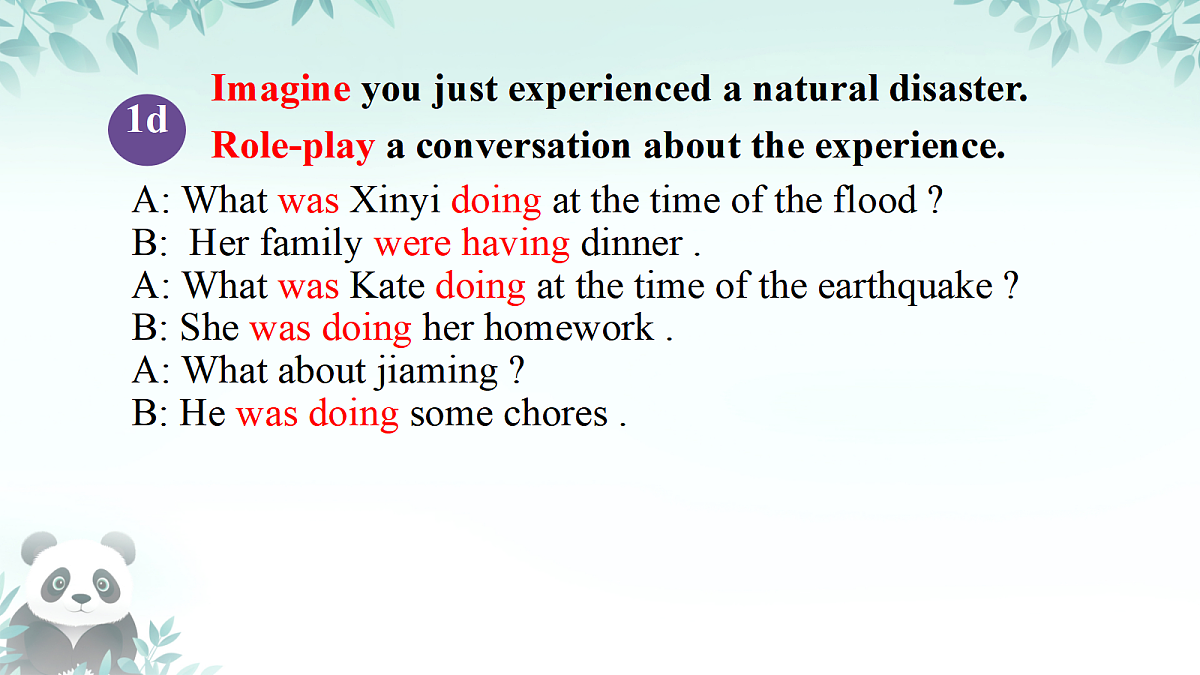 1d

Imagine you just experienced a natural disaster.

Role-play a conversation about the experience.

A: What was Xinyi doing at the time of the flood ?
B: Her family were having dinner .
A: What was Kate doing at the time of the earthquake ?
B: She was doing her homework .
A: What about jiaming ?
B: He was doing some chores .